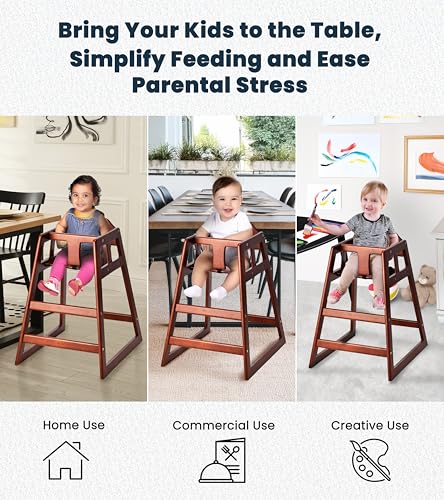 Bring Your Kids to the Table, Simplify Feeding and Ease Parental Stress

Home Use

Commercial Use

Creative Use